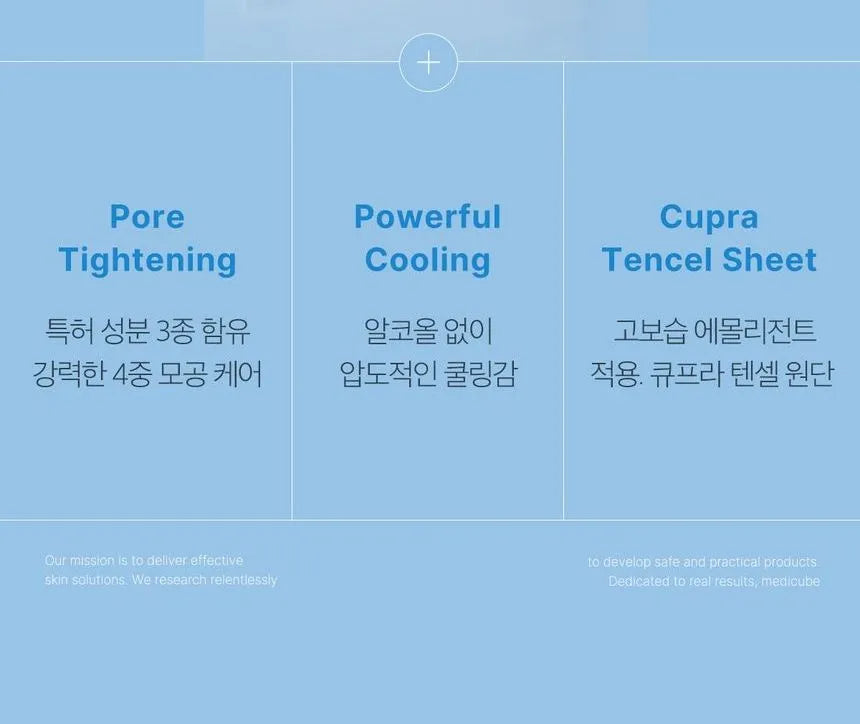 +

Pore Tightening

특허 성분 3종 함유
강력한 4중 모공 케어

Powerful Cooling

알코올 없이
압도적인 쿨링감

Cupra Tencel Sheet

고보습 에몰리전트
적용. 큐프라 텐셀 원단

Our mission is to deliver effective skin solutions. We research relentlessly

to develop safe and practical products. Dedicated to real results, medicube